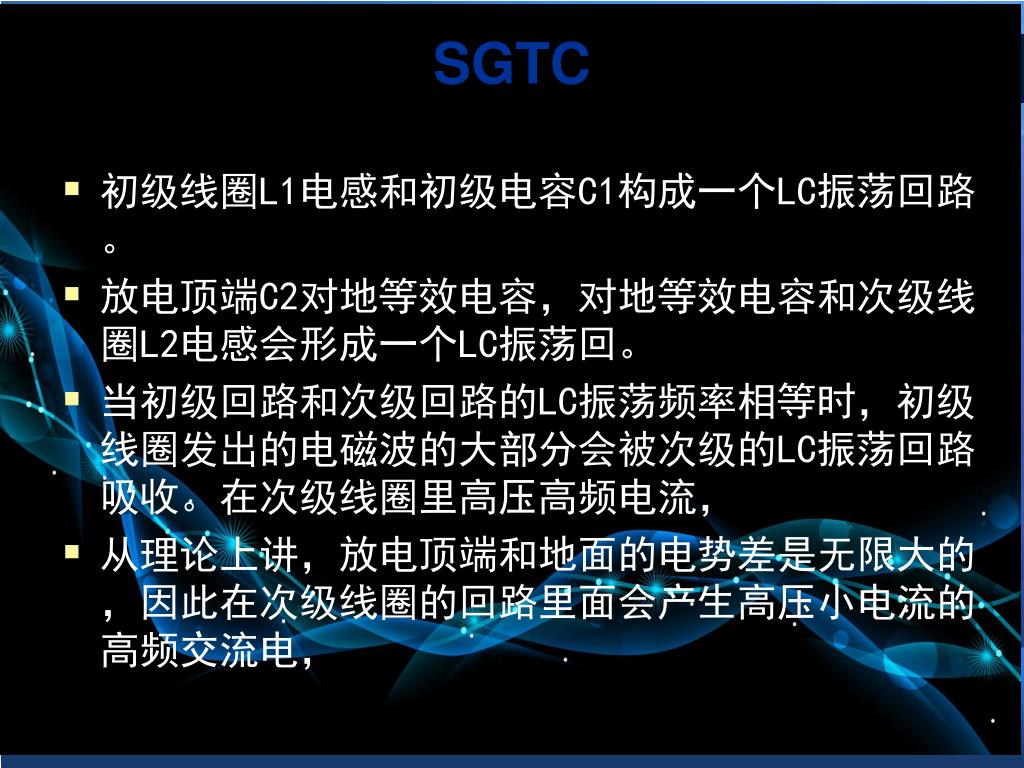 SGTC

▪ 初级线圈L1电感和初级电容C1构成一个LC振荡回路。

▪ 放电顶端C2对地等效电容，对地等效电容和次级线圈L2电感会形成一个LC振荡回。

▪ 当初级回路和次级回路的LC振荡频率相等时，初级线圈发出的电磁波的大部分会被次级的LC振荡回路吸收。在次级线圈里高压高频电流，

▪ 从理论上讲，放电顶端和地面的电势差是无限大的，因此在次级线圈的回路里面会产生高压小电流的高频交流电，